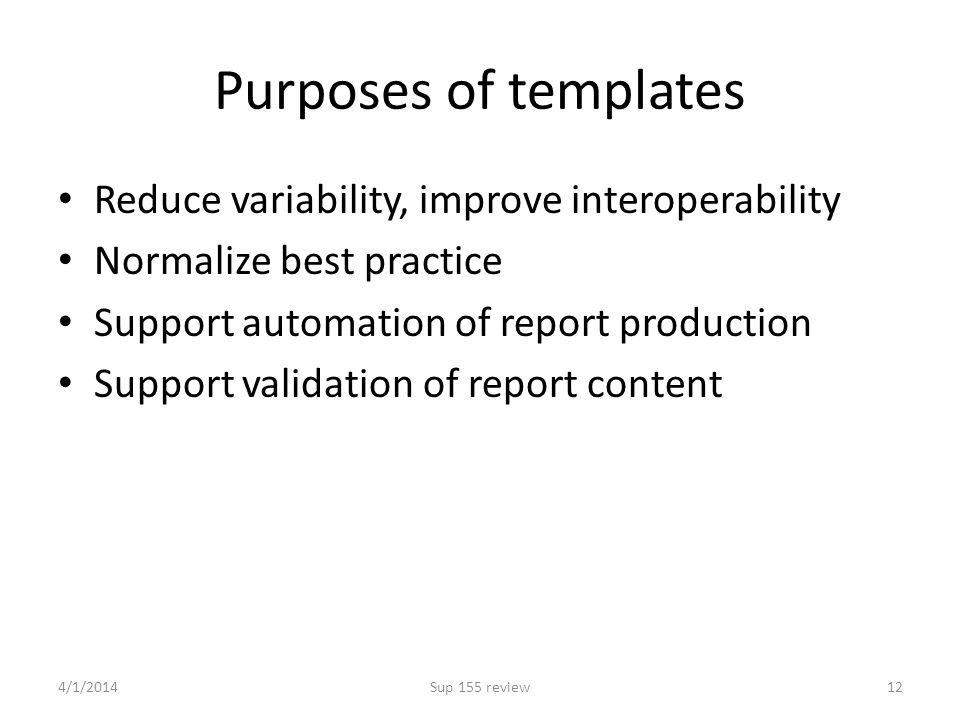 Purposes of templates

• Reduce variability, improve interoperability
• Normalize best practice
• Support automation of report production
• Support validation of report content

4/1/2014
Sup 155 review
12